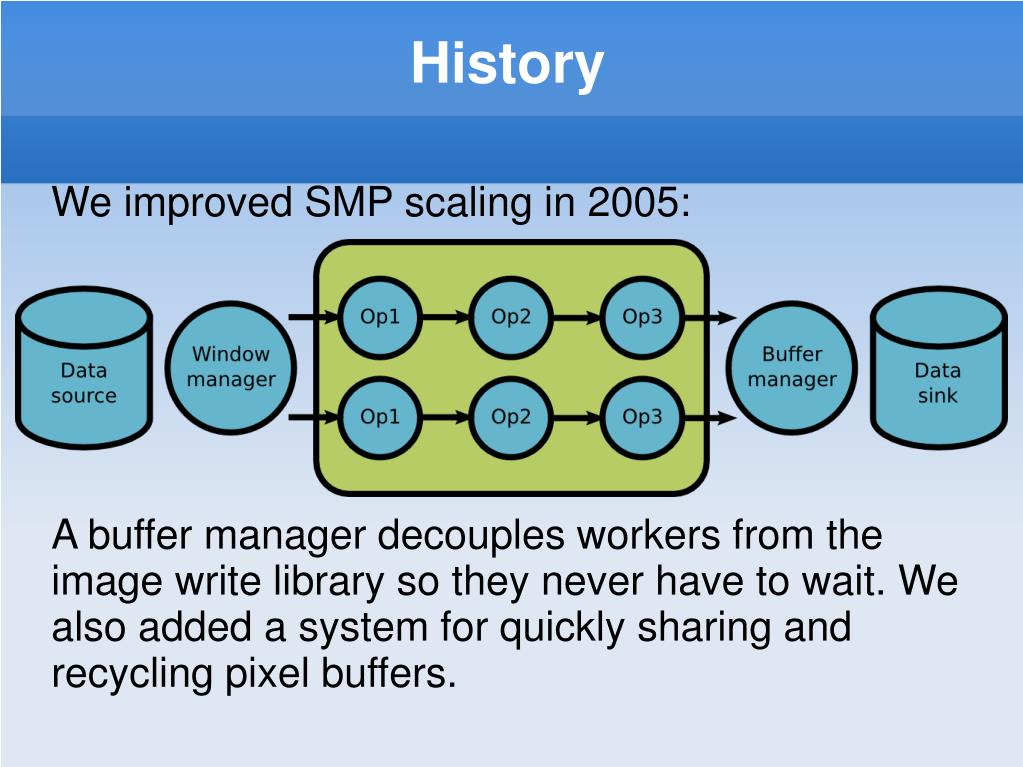 History

We improved SMP scaling in 2005:

Data source

Window manager

Op1

Op2

Op3

Op1

Op2

Op3

Buffer manager

Data sink

A buffer manager decouples workers from the image write library so they never have to wait. We also added a system for quickly sharing and recycling pixel buffers.